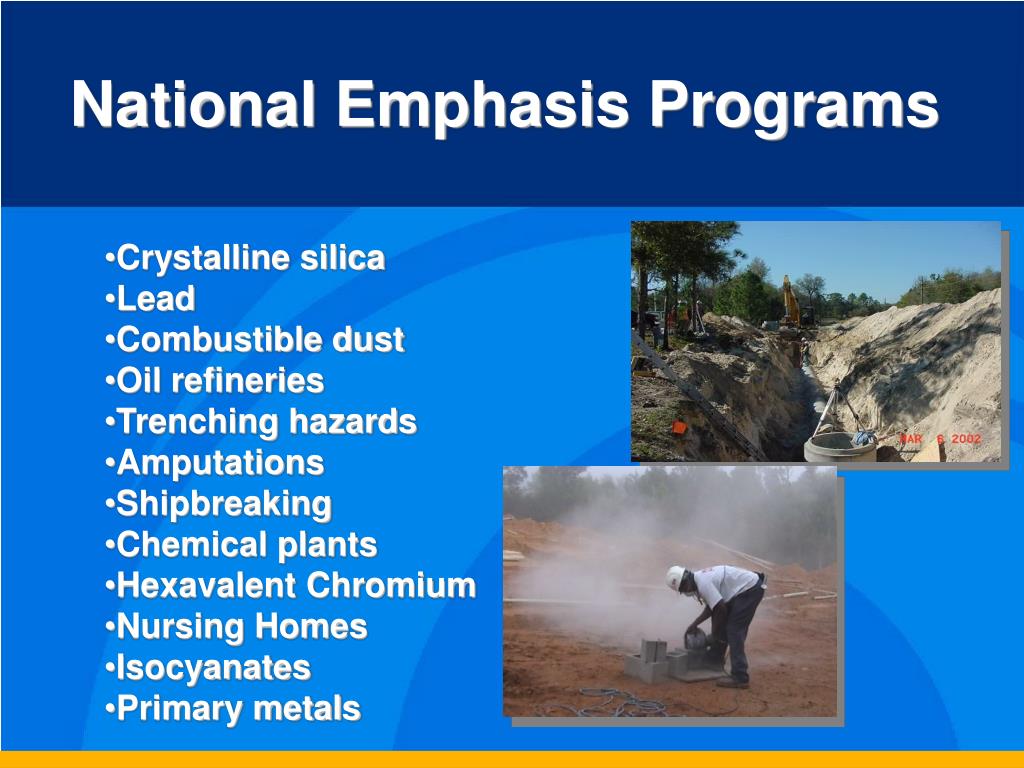 National Emphasis Programs

•Crystalline silica
•Lead
•Combustible dust
•Oil refineries
•Trenching hazards
•Amputations
•Shipbreaking
•Chemical plants
•Hexavalent Chromium
•Nursing Homes
•Isocyanates
•Primary metals

MAR 6 2002